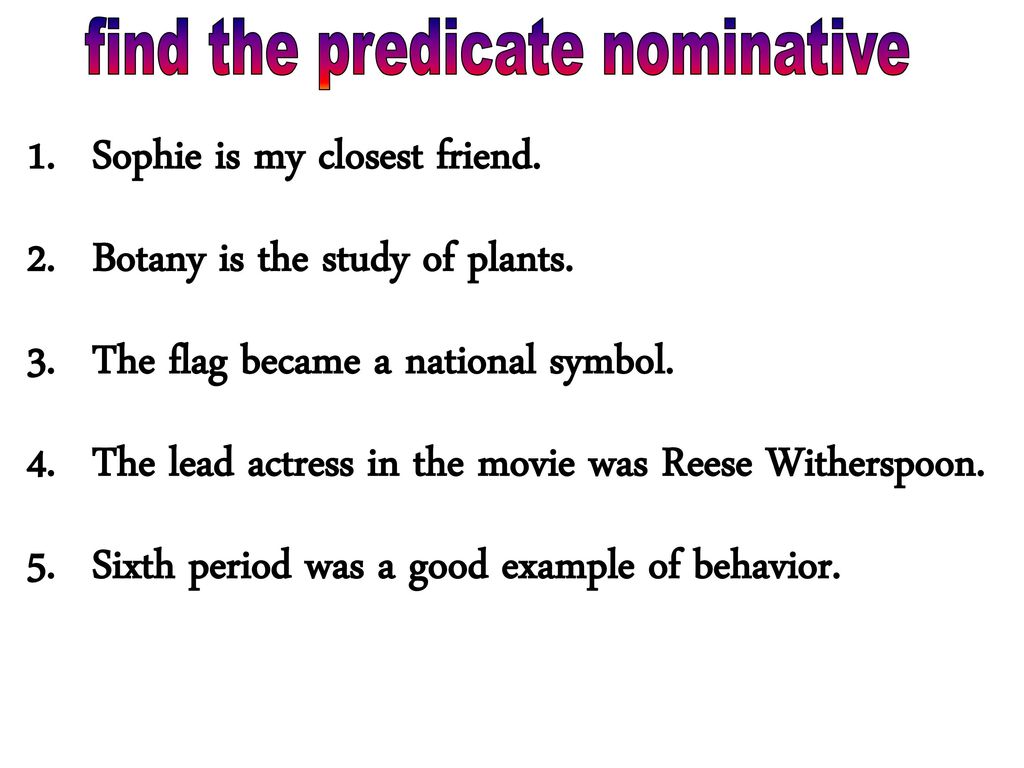 find the predicate nominative

1. Sophie is my closest friend.

2. Botany is the study of plants.

3. The flag became a national symbol.

4. The lead actress in the movie was Reese Witherspoon.

5. Sixth period was a good example of behavior.